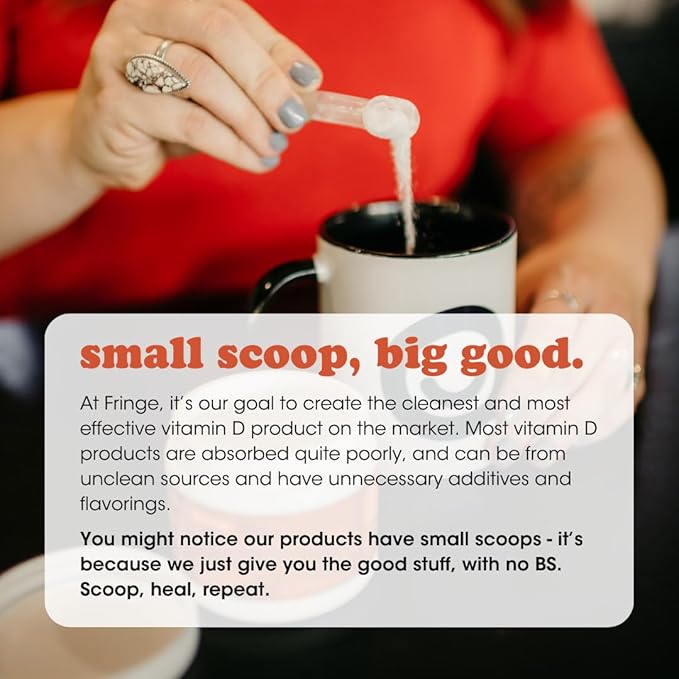 small scoop, big good.

At Fringe, it's our goal to create the cleanest and most effective vitamin D product on the market. Most vitamin D products are absorbed quite poorly, and can be from unclean sources and have unnecessary additives and flavorings.

You might notice our products have small scoops - it's because we just give you the good stuff, with no BS. Scoop, heal, repeat.